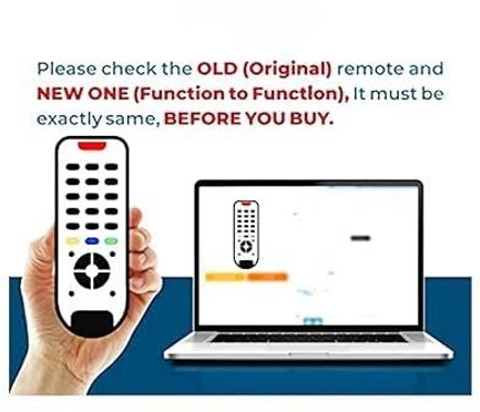 Please check the OLD (Original) remote and NEW ONE (Function to Function), It must be exactly same, BEFORE YOU BUY.